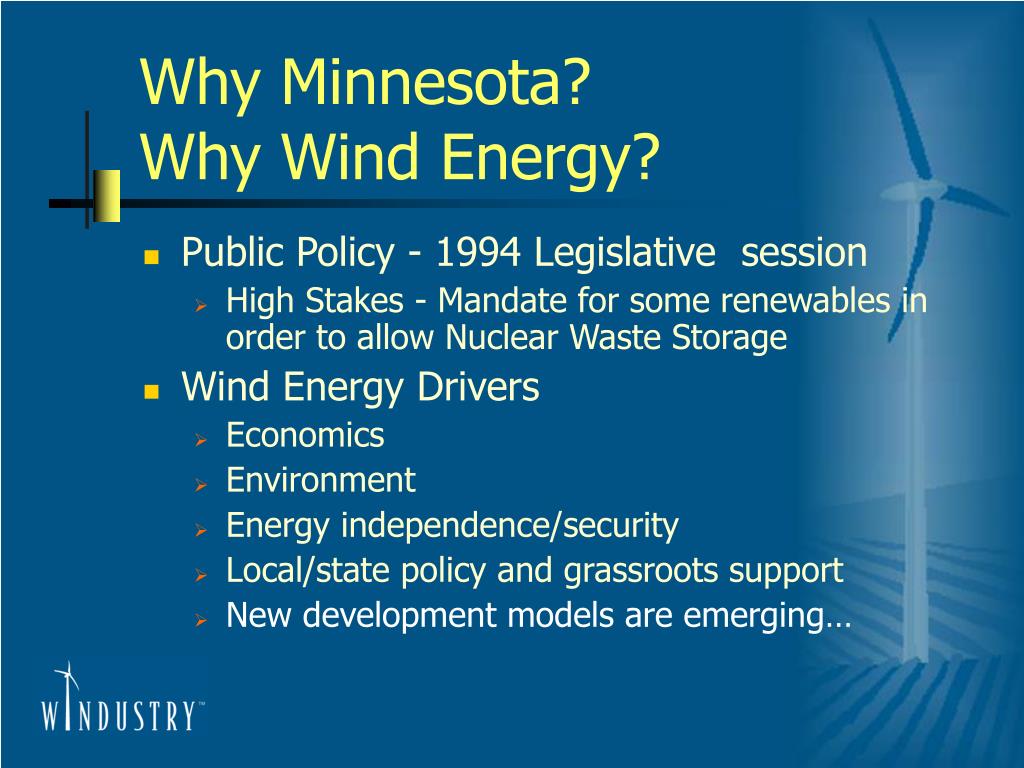 Why Minnesota?
Why Wind Energy?

- Public Policy - 1994 Legislative session
  - High Stakes - Mandate for some renewables in order to allow Nuclear Waste Storage
- Wind Energy Drivers
  - Economics
  - Environment
  - Energy independence/security
  - Local/state policy and grassroots support
  - New development models are emerging…

WINDUSTRY™